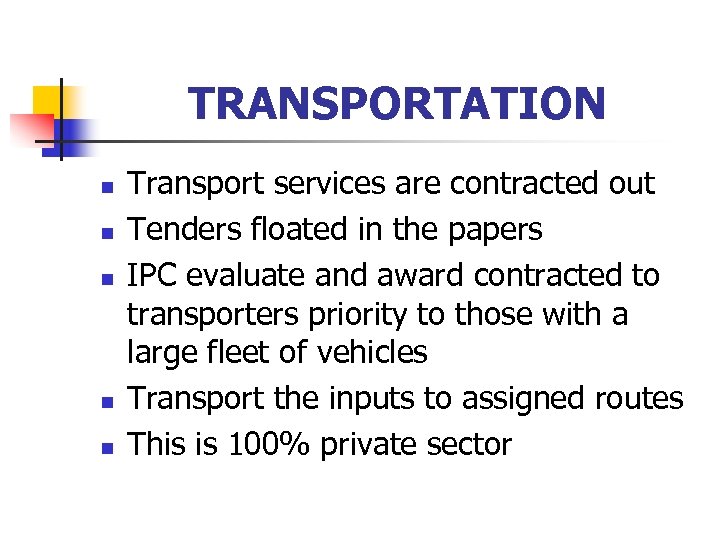 TRANSPORTATION

- Transport services are contracted out
- Tenders floated in the papers
- IPC evaluate and award contracted to transporters priority to those with a large fleet of vehicles
- Transport the inputs to assigned routes
- This is 100% private sector